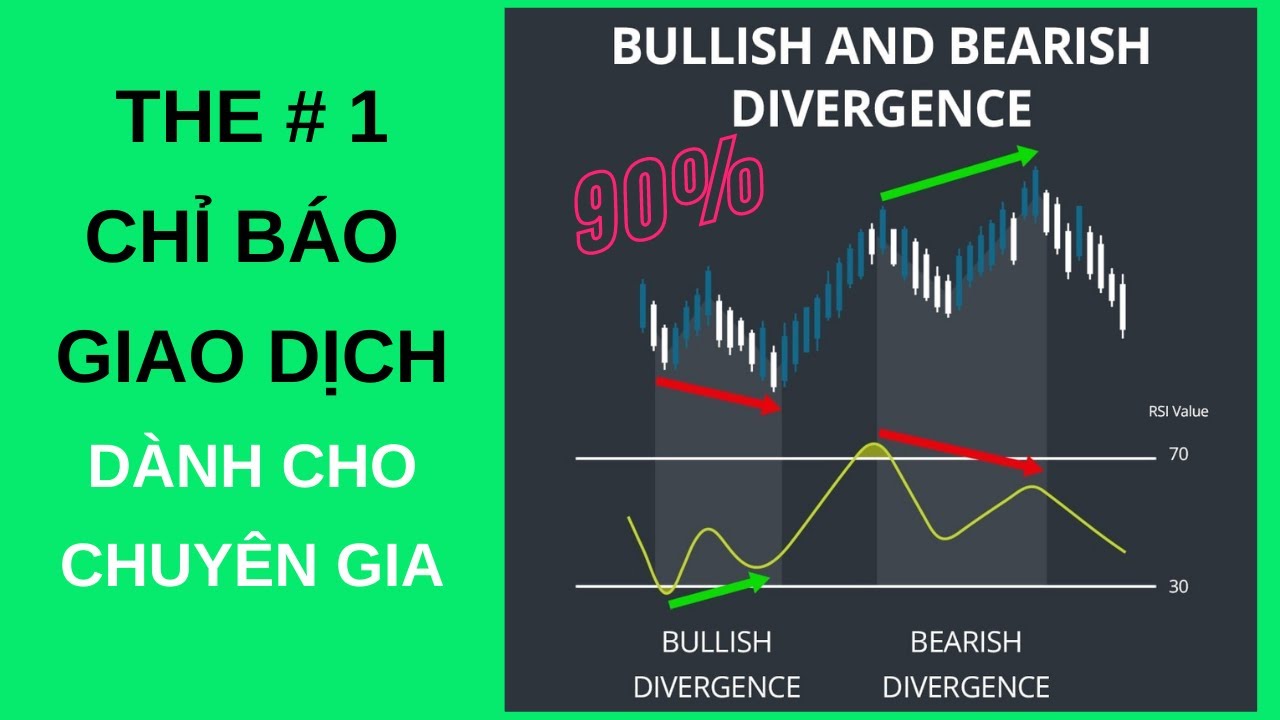 THE # 1
CHỈ BÁO
GIAO DỊCH
DÀNH CHO
CHUYÊN GIA

BULLISH AND BEARISH DIVERGENCE

90%

RSI Value
70
30

BULLISH DIVERGENCE

BEARISH DIVERGENCE